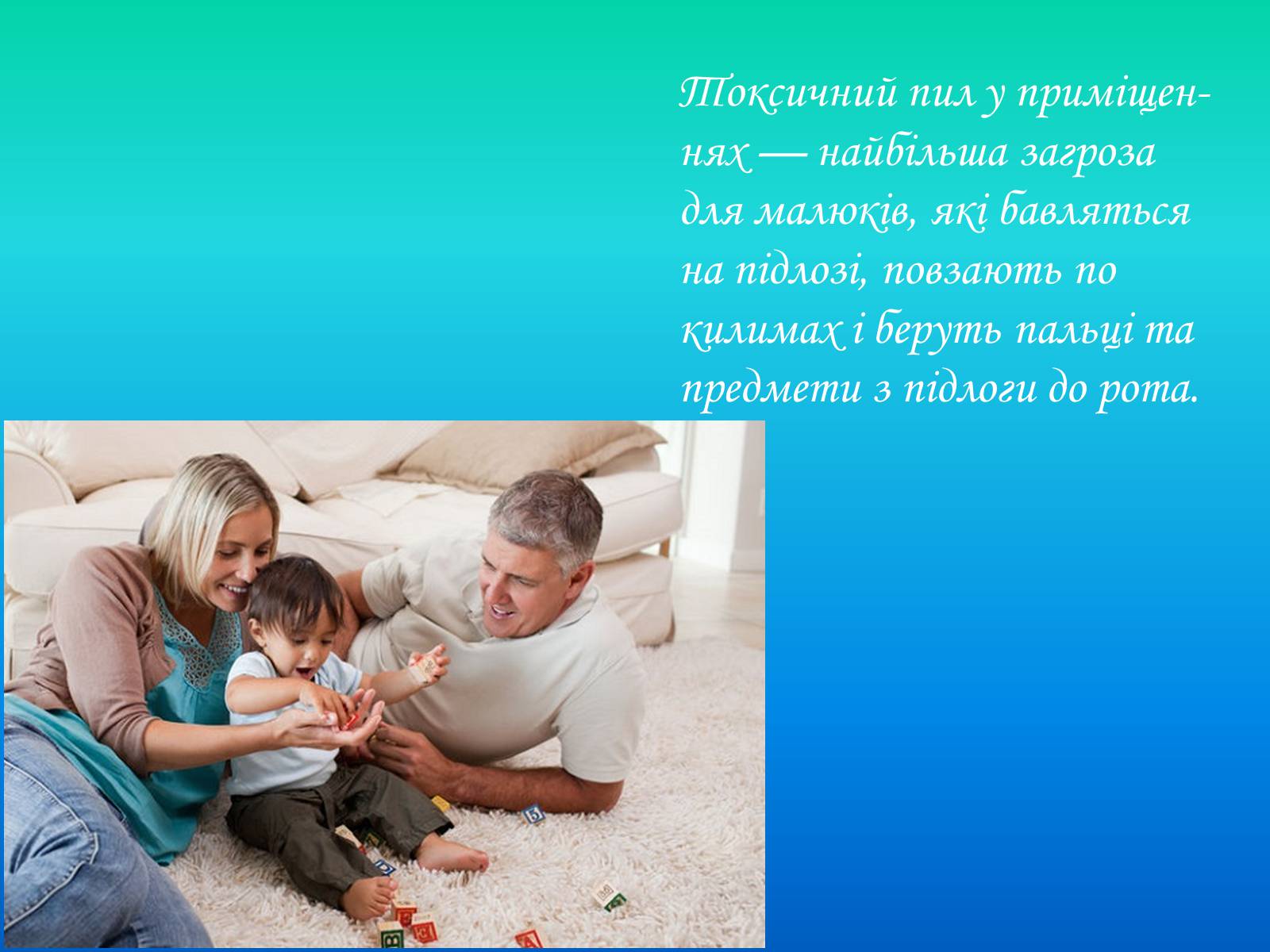 Токсичний пил у приміщеннях — найбільша загроза для малюків, які бавляться на підлозі, повзають по килимах і беруть пальці та предмети з підлоги до рота.